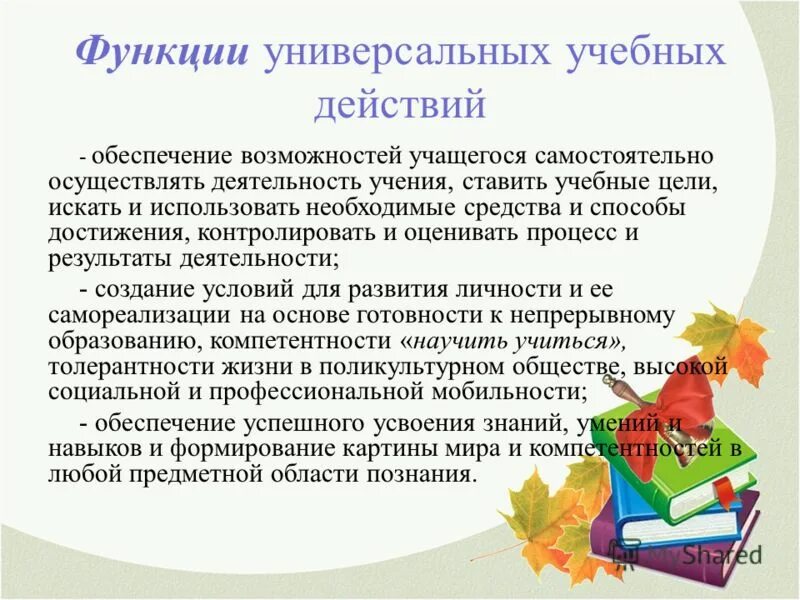 Функции универсальных учебных действий

- обеспечение возможностей учащегося самостоятельно осуществлять деятельность учения, ставить учебные цели, искать и использовать необходимые средства и способы достижения, контролировать и оценивать процесс и результаты деятельности;

- создание условий для развития личности и ее самореализации на основе готовности к непрерывному образованию, компетентности «научить учиться», толерантности жизни в поликультурном обществе, высокой социальной и профессиональной мобильности;

- обеспечение успешного усвоения знаний, умений и навыков и формирование картины мира и компетентностей в любой предметной области познания.

MyShared